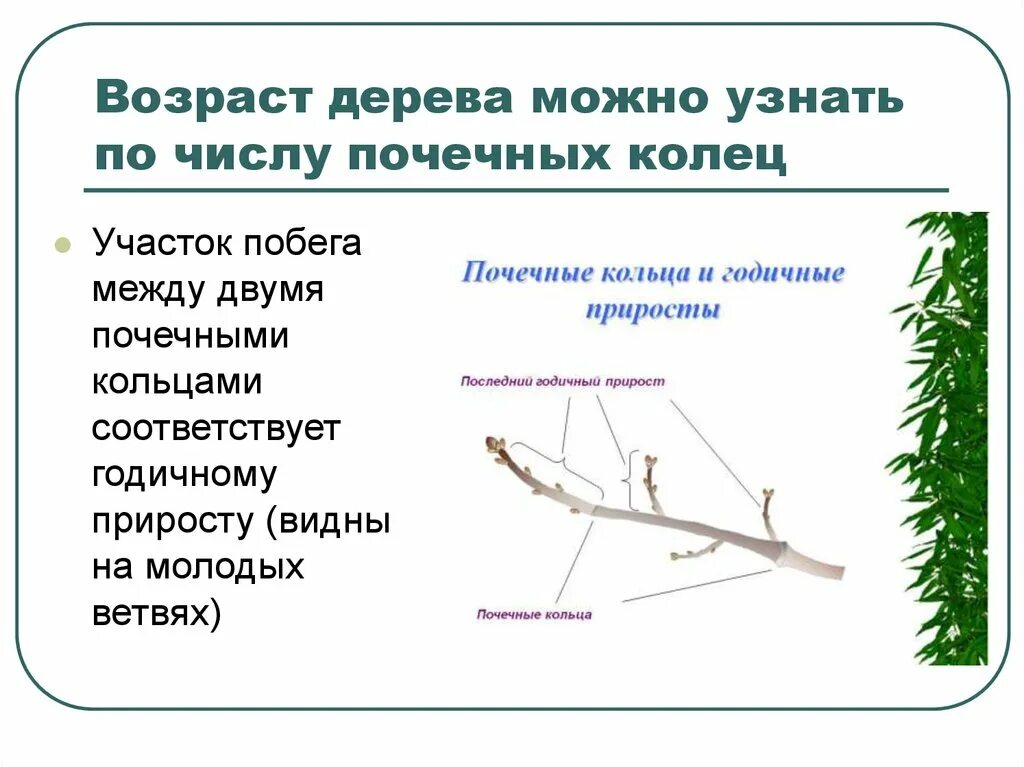 Возраст дерева можно узнать по числу почечных колец

Участок побега между двумя почечными кольцами соответствует годичному приросту (видны на молодых ветвях)

Почечные кольца и годичные приросты

Последний годичный прирост

Почечные кольца